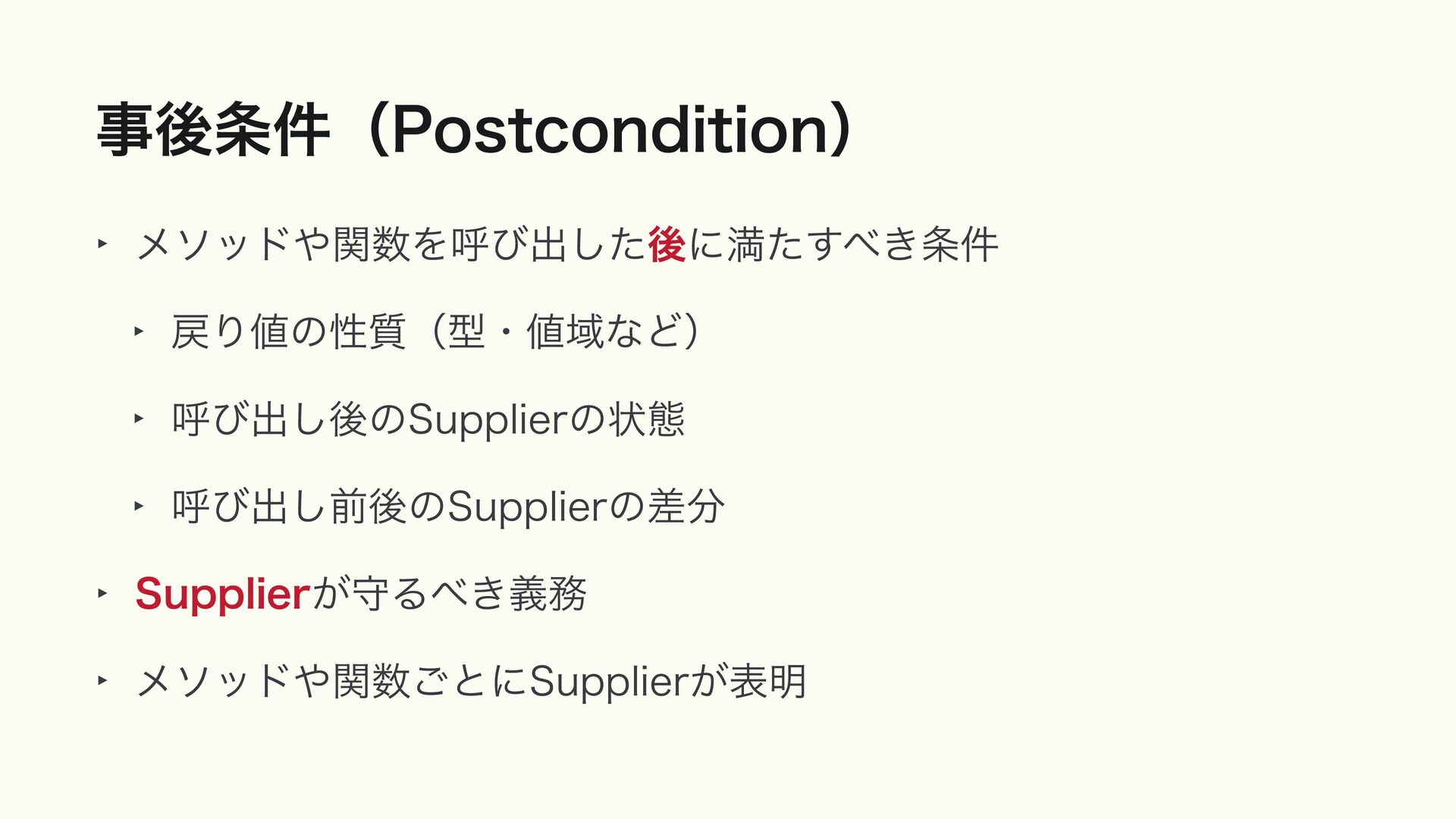 事後条件（Postcondition）

‣ メソッドや関数を呼び出した後に満たすべき条件

‣ 戻り値の性質（型・値域など）

‣ 呼び出し後のSupplierの状態

‣ 呼び出し前後のSupplierの差分

‣ Supplierが守るべき義務

‣ メソッドや関数ごとにSupplierが表明